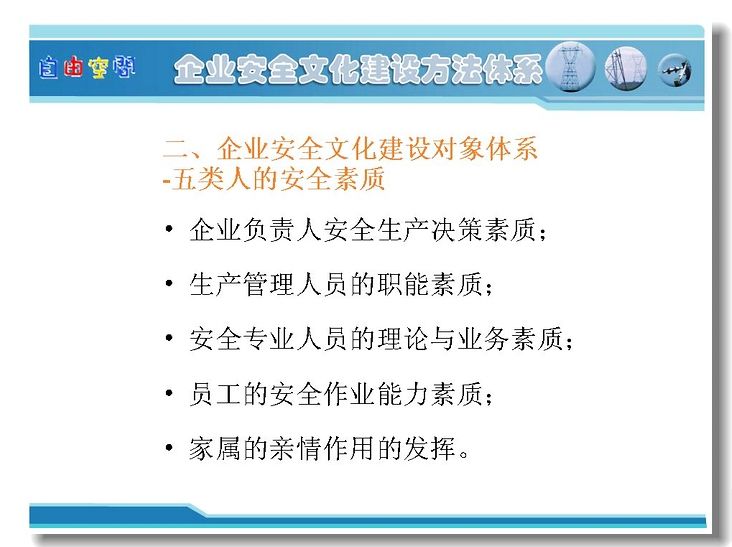 自由空間 企业安全文化建设方法体系

二、企业安全文化建设对象体系
-五类人的安全素质

• 企业负责人安全生产决策素质；

• 生产管理人员的职能素质；

• 安全专业人员的理论与业务素质；

• 员工的安全作业能力素质；

• 家属的亲情作用的发挥。